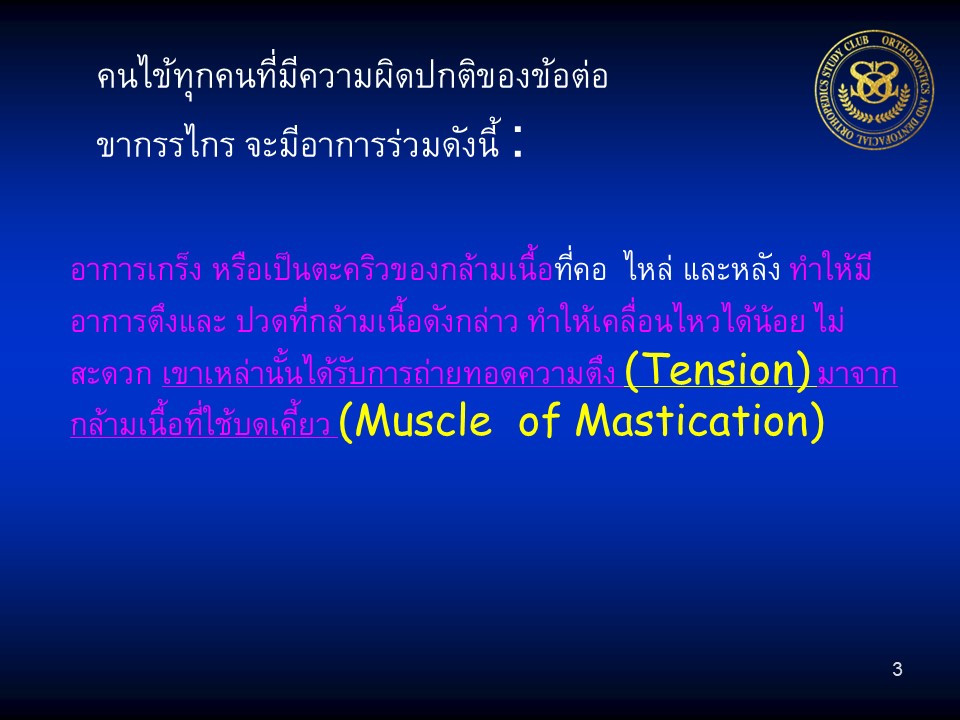 คนไข้ทุกคนที่มีความผิดปกติของข้อต่อขากรรไกร จะมีอาการร่วมดังนี้ :

ORTHODONTICS AND DENTOFACIAL ORTHOPEDICS STUDY CLUB

อาการเกร็ง หรือเป็นตะคริวของกล้ามเนื้อที่คอ ไหล่ และหลัง ทำให้มีอาการตึงและ ปวดที่กล้ามเนื้อดังกล่าว ทำให้เคลื่อนไหวได้น้อย ไม่สะดวก เขาเหล่านั้นได้รับการถ่ายทอดความตึง (Tension) มาจากกล้ามเนื้อที่ใช้บดเคี้ยว (Muscle of Mastication)

3